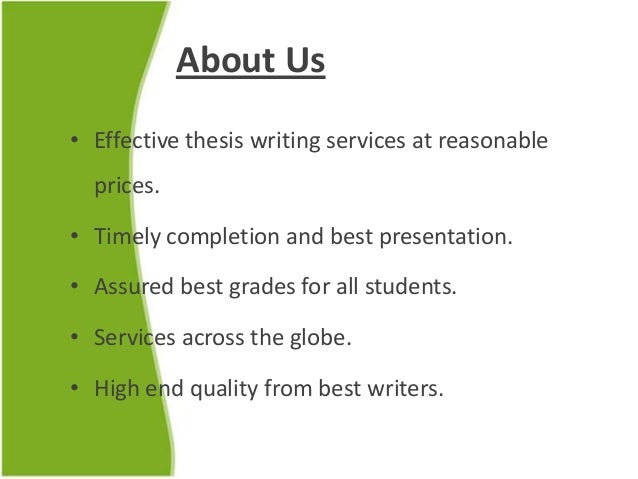 About Us

• Effective thesis writing services at reasonable prices.

• Timely completion and best presentation.

• Assured best grades for all students.

• Services across the globe.

• High end quality from best writers.